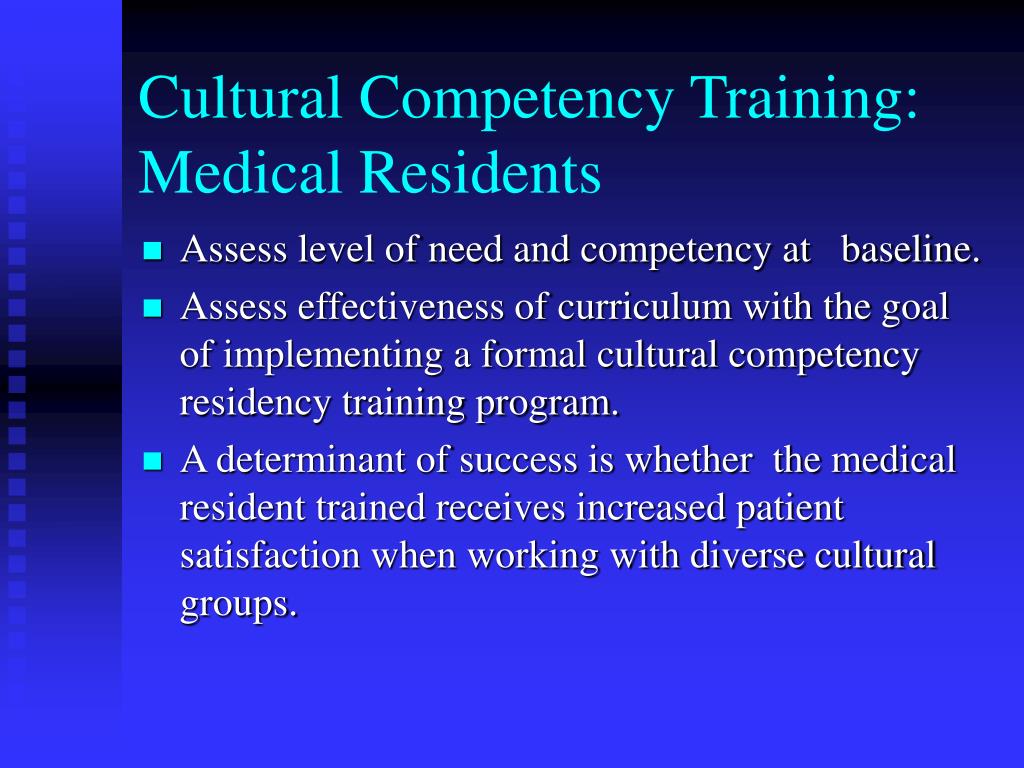 Cultural Competency Training: Medical Residents

- Assess level of need and competency at baseline.
- Assess effectiveness of curriculum with the goal of implementing a formal cultural competency residency training program.
- A determinant of success is whether the medical resident trained receives increased patient satisfaction when working with diverse cultural groups.